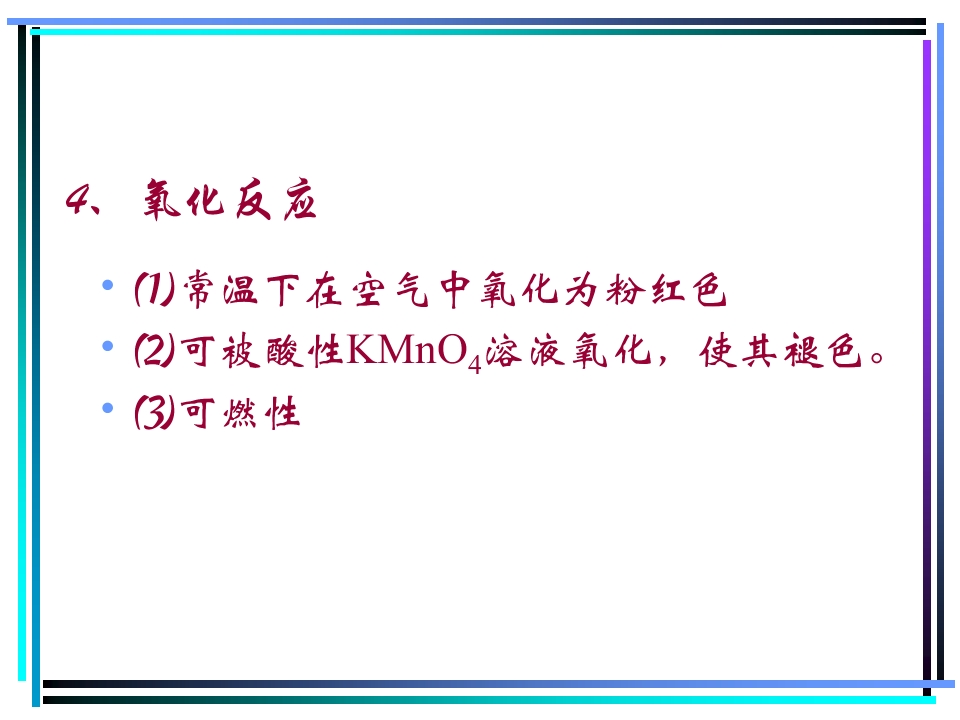 4、氧化反应

• (1)常温下在空气中氧化为粉红色
• (2)可被酸性$KMnO_4$溶液氧化，使其褪色。
• (3)可燃性